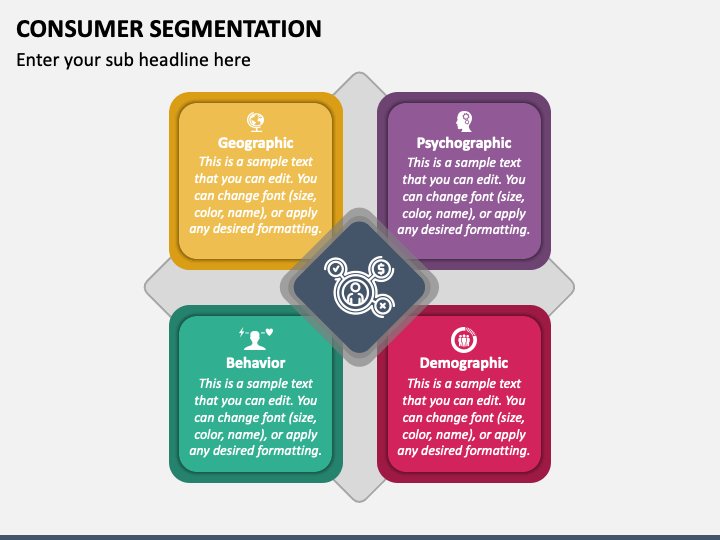 CONSUMER SEGMENTATION

Enter your sub headline here

Geographic
This is a sample text that you can edit. You can change font (size, color, name), or apply any desired formatting.

Psychographic
This is a sample text that you can edit. You can change font (size, color, name), or apply any desired formatting.

Behavior
This is a sample text that you can edit. You can change font (size, color, name), or apply any desired formatting.

Demographic
This is a sample text that you can edit. You can change font (size, color, name), or apply any desired formatting.